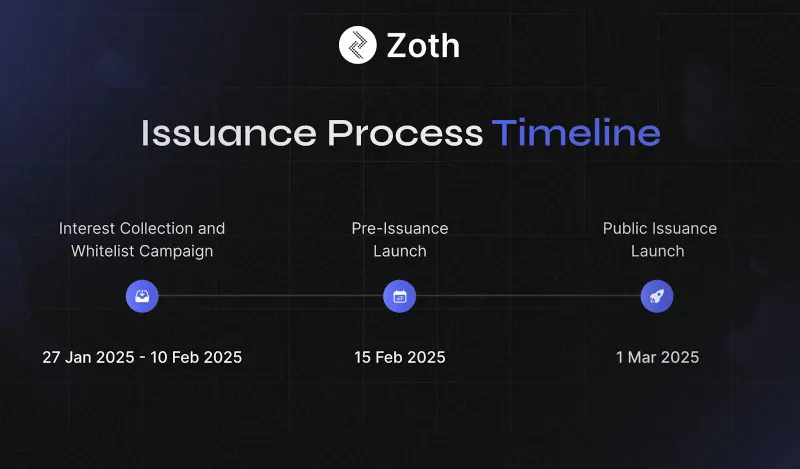 Zoth

Issuance Process Timeline

Interest Collection and Whitelist Campaign

27 Jan 2025 - 10 Feb 2025

Pre-Issuance Launch

15 Feb 2025

Public Issuance Launch

1 Mar 2025